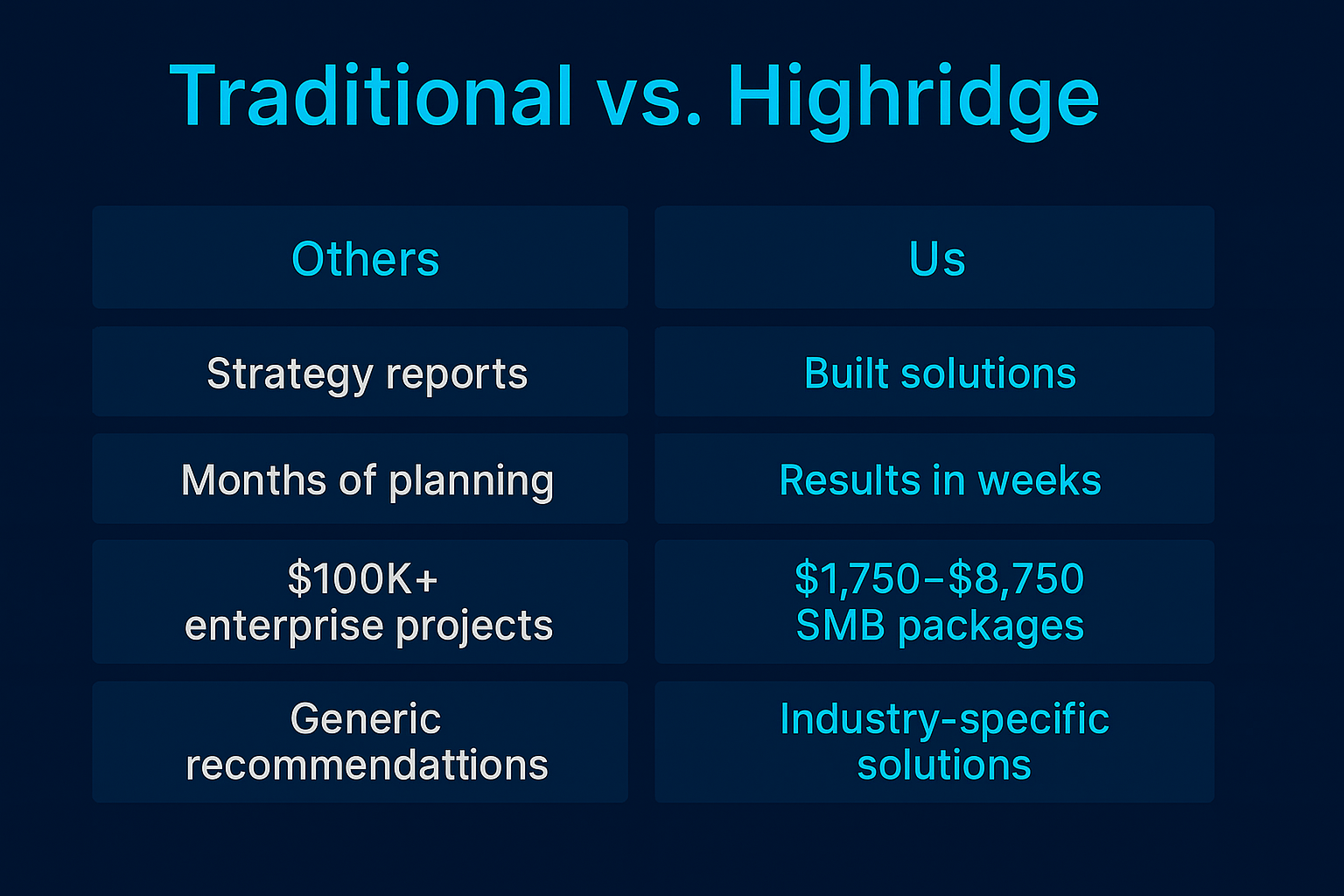 Traditional vs. Highridge

| Others | Us |
|---|---|
| Strategy reports | Built solutions |
| Months of planning | Results in weeks |
| \$100K+ enterprise projects | \$1,750–\$8,750 SMB packages |
| Generic recommendattions | Industry-specific solutions |